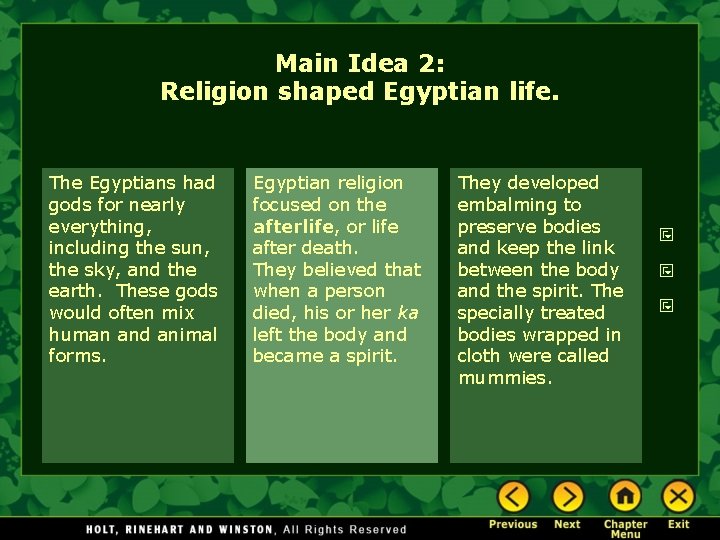 Main Idea 2:
Religion shaped Egyptian life.

The Egyptians had gods for nearly everything, including the sun, the sky, and the earth. These gods would often mix human and animal forms.

Egyptian religion focused on the afterlife, or life after death.
They believed that when a person died, his or her ka left the body and became a spirit.

They developed embalming to preserve bodies and keep the link between the body and the spirit. The specially treated bodies wrapped in cloth were called mummies.

HOLT, RINEHART AND WINSTON, All Rights Reserved

Previous Next Chapter Menu Exit